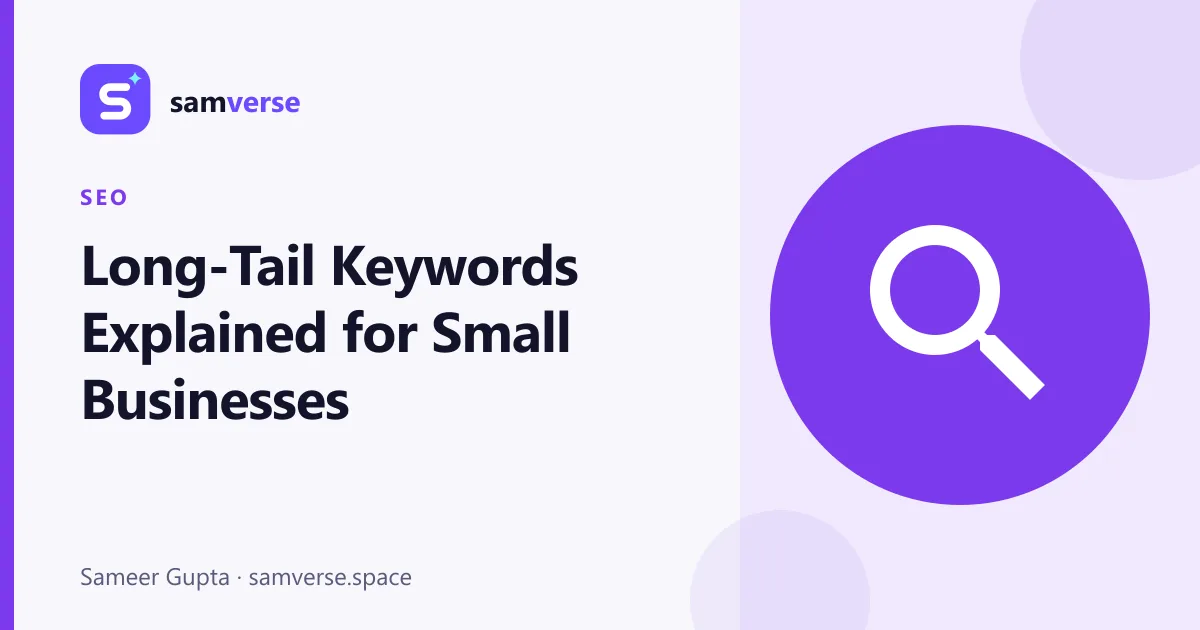 S

samverse

SEO

Long-Tail Keywords Explained for Small Businesses

Sameer Gupta · samverse.space